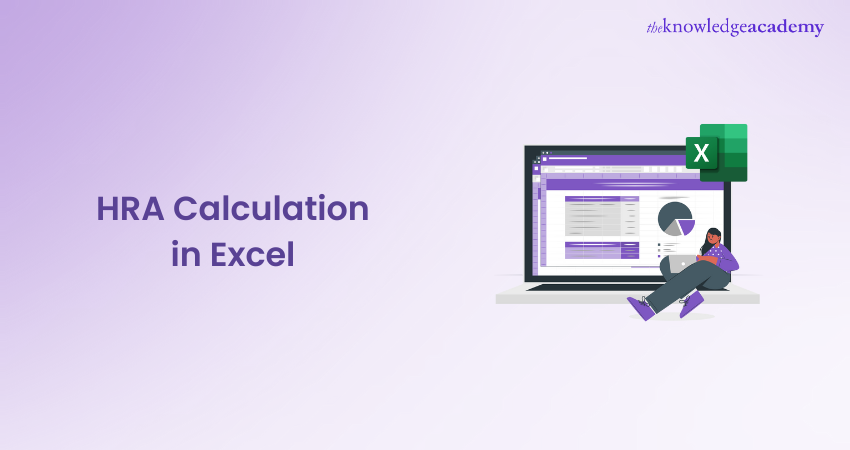 theknowledgeacademy

HRA Calculation in Excel

X